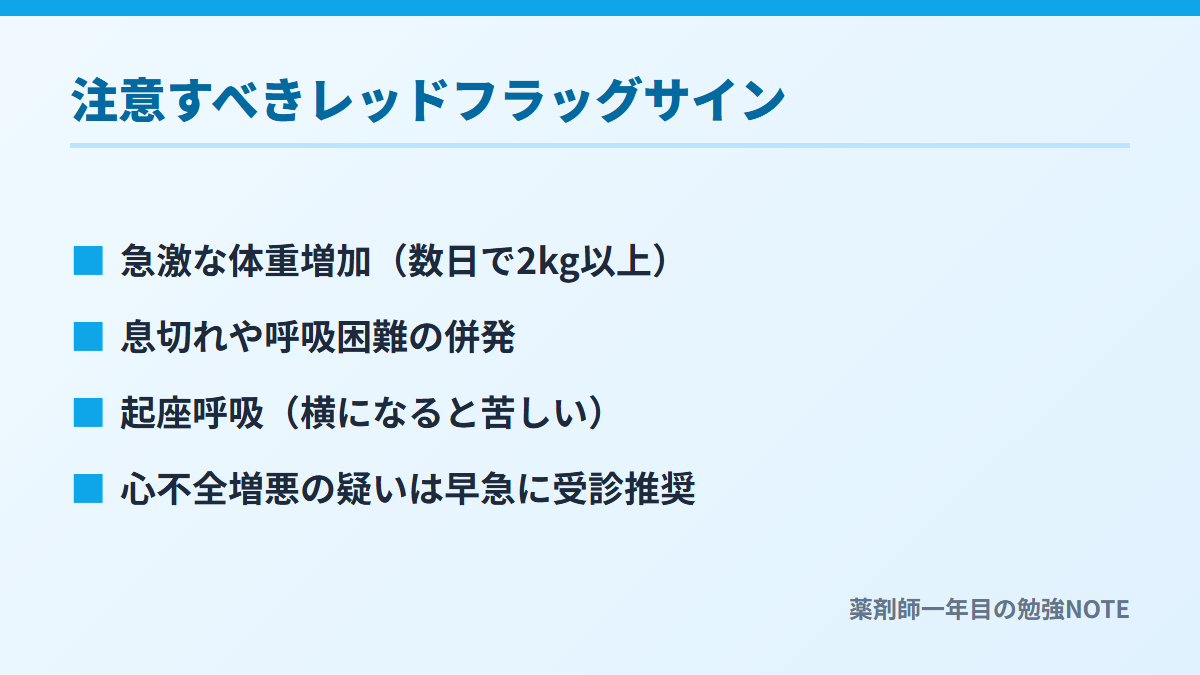 注意すべきレッドフラッグサイン

■ 急激な体重増加（数日で2kg以上）

■ 息切れや呼吸困難の併発

■ 起座呼吸（横になると苦しい）

■ 心不全増悪の疑いは早急に受診推奨

薬剤師一年目の勉強NOTE